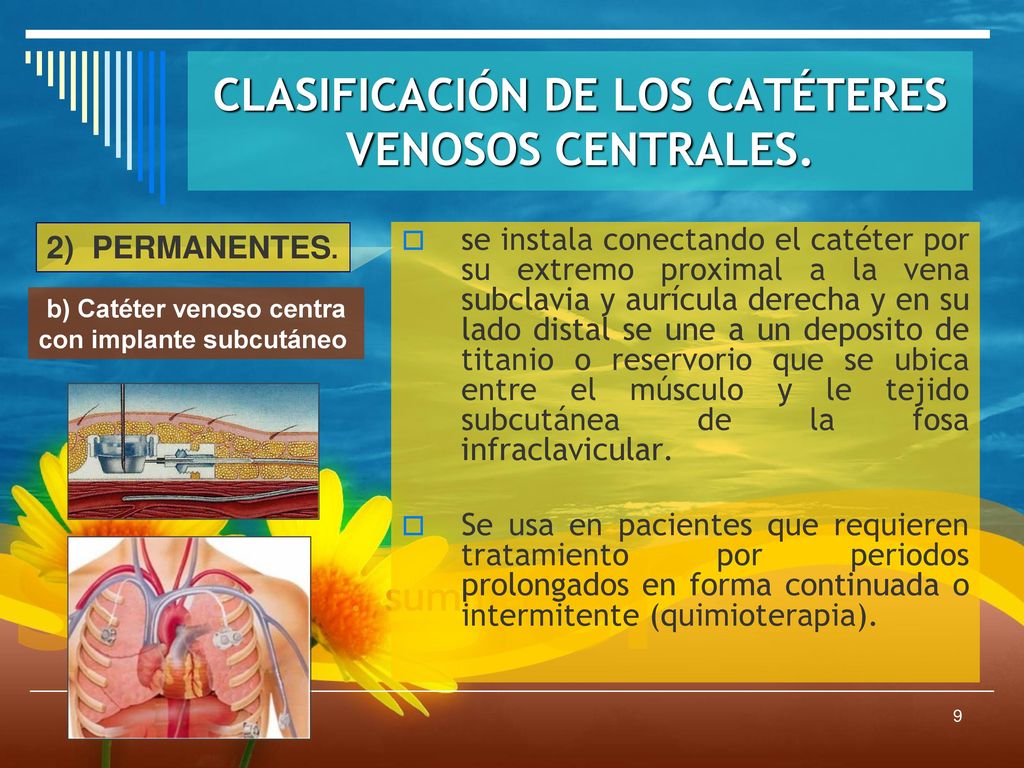 CLASIFICACIÓN DE LOS CATÉTERES VENOSOS CENTRALES.

2) PERMANENTES.

b) Catéter venoso centra con implante subcutáneo

se instala conectando el catéter por su extremo proximal a la vena subclavia y aurícula derecha y en su lado distal se une a un deposito de titanio o reservorio que se ubica entre el músculo y le tejido subcutánea de la fosa infraclavicular.

Se usa en pacientes que requieren tratamiento por periodos prolongados en forma continuada o intermitente (quimioterapia).

9